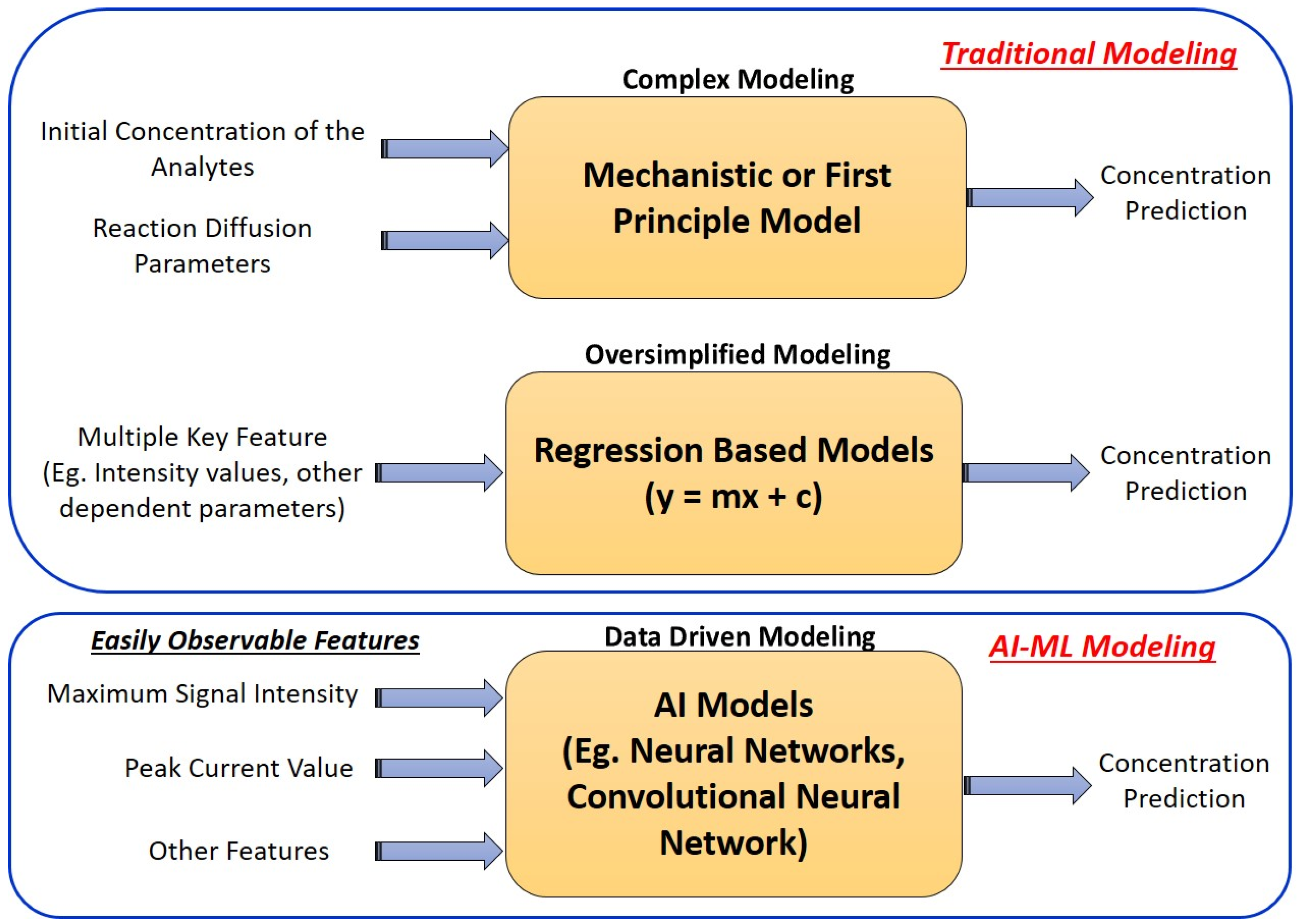 Traditional Modeling

Complex Modeling

Initial Concentration of the Analytes

Reaction Diffusion Parameters

Mechanistic or First Principle Model

Concentration Prediction

Oversimplified Modeling

Multiple Key Feature (Eg. Intensity values, other dependent parameters)

Regression Based Models (y = mx + c)

Concentration Prediction

Easily Observable Features

Data Driven Modeling

AI-ML Modeling

Maximum Signal Intensity

Peak Current Value

Other Features

AI Models (Eg. Neural Networks, Convolutional Neural Network)

Concentration Prediction